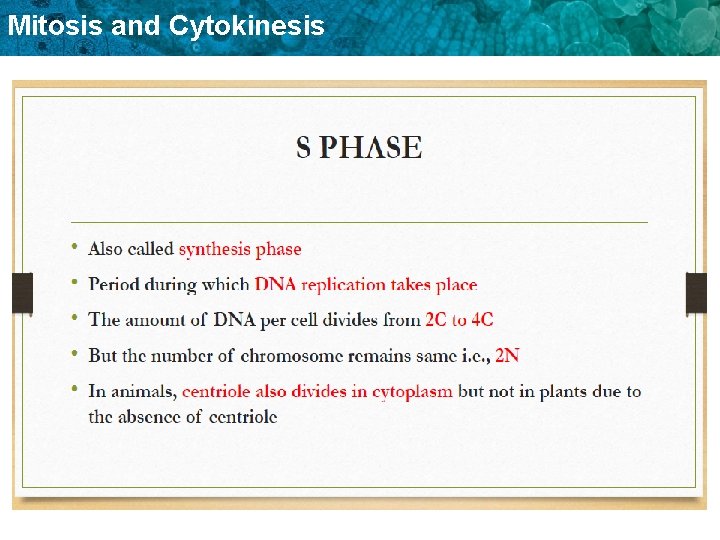 Mitosis and Cytokinesis

S PHASE

• Also called synthesis phase
• Period during which DNA replication takes place
• The amount of DNA per cell divides from 2C to 4C
• But the number of chromosome remains same i.e., 2N
• In animals, centriole also divides in cytoplasm but not in plants due to the absence of centriole